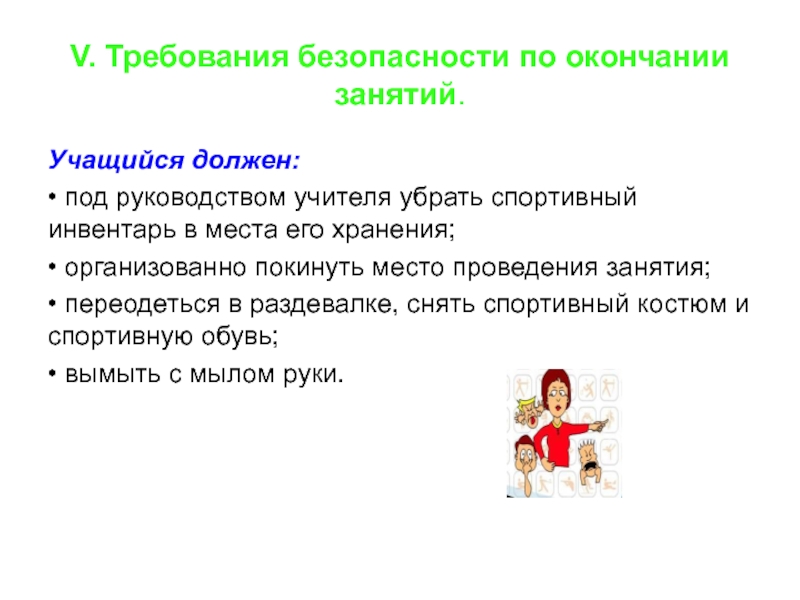 V. Требования безопасности по окончании занятий.

Учащийся должен:

• под руководством учителя убрать спортивный инвентарь в места его хранения;

• организованно покинуть место проведения занятия;

• переодеться в раздевалке, снять спортивный костюм и спортивную обувь;

• вымыть с мылом руки.